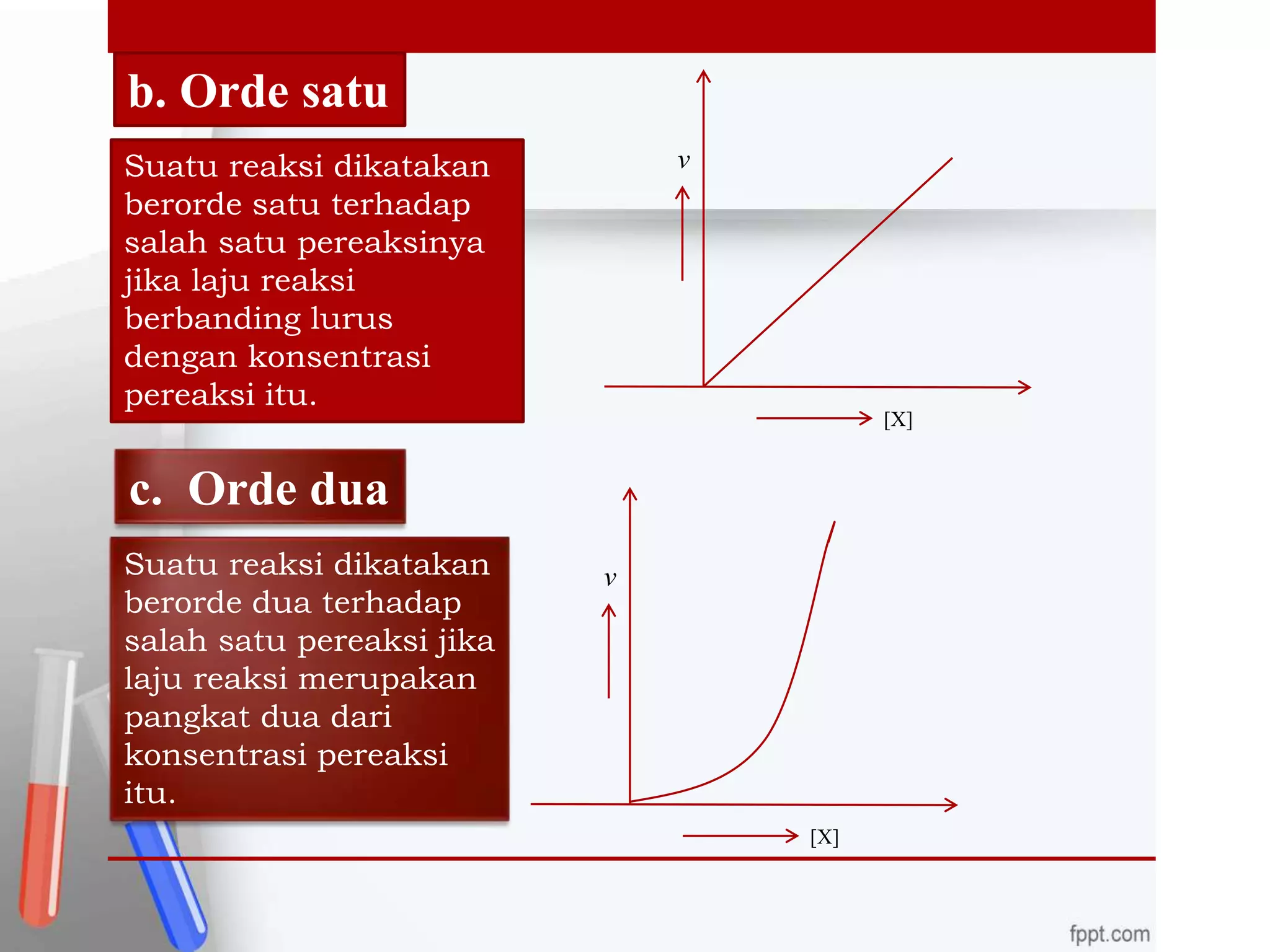 b. Orde satu

Suatu reaksi dikatakan berorde satu terhadap salah satu pereaksinya jika laju reaksi berbanding lurus dengan konsentrasi pereaksi itu.

$v$

[X]

c. Orde dua

Suatu reaksi dikatakan berorde dua terhadap salah satu pereaksi jika laju reaksi merupakan pangkat dua dari konsentrasi pereaksi itu.

$v$

[X]

fppt.com